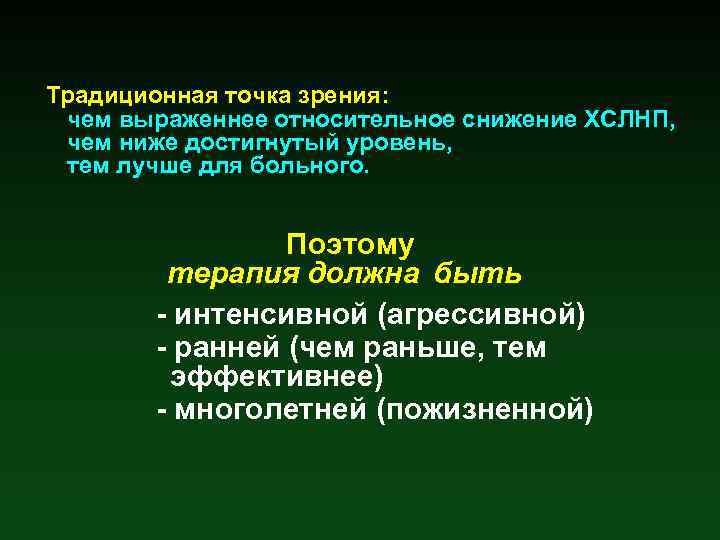 Традиционная точка зрения:
чем выраженнее относительное снижение ХСЛНП,
чем ниже достигнутый уровень,
тем лучше для больного.

Поэтому
терапия должна быть

- интенсивной (агрессивной)
- ранней (чем раньше, тем эффективнее)
- многолетней (пожизненной)